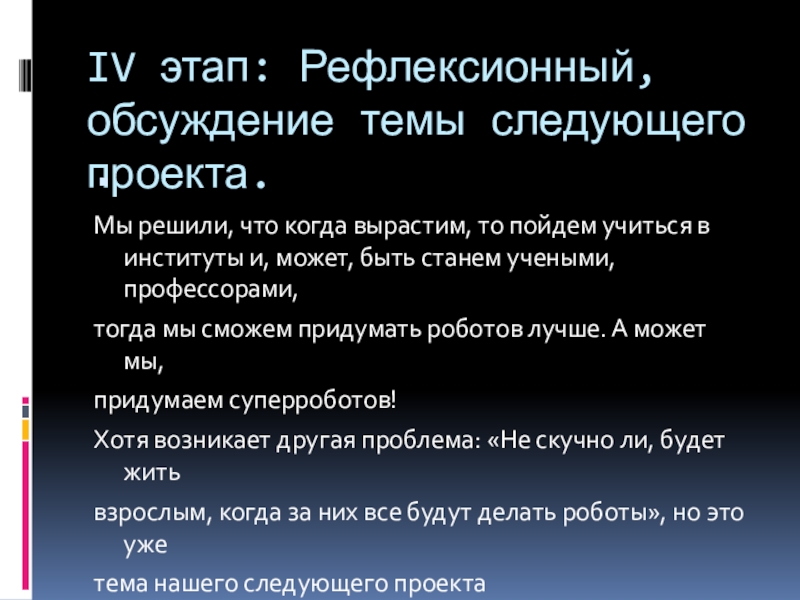 IV этап: Рефлексионный, обсуждение темы следующего проекта.

Мы решили, что когда вырастим, то пойдем учиться в институты и, может, быть станем учеными, профессорами,

тогда мы сможем придумать роботов лучше. А может мы,

придумаем суперроботов!

Хотя возникает другая проблема: «Не скучно ли, будет жить

взрослым, когда за них все будут делать роботы», но это уже

тема нашего следующего проекта